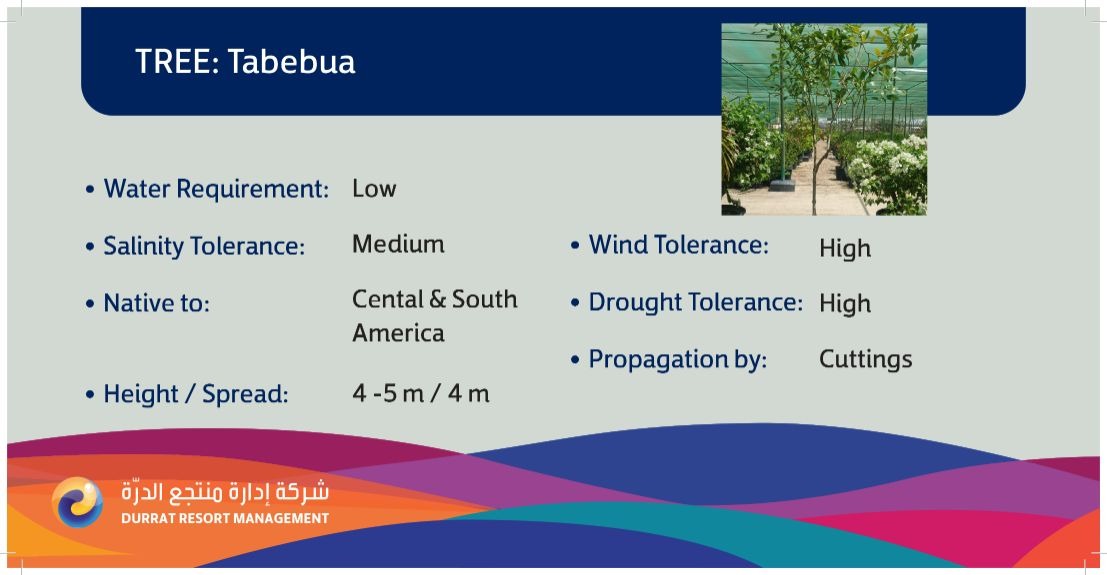 TREE: Tabebua

• Water Requirement: Low

• Salinity Tolerance: Medium

• Native to: Cental & South America

• Height / Spread: 4 -5 m / 4 m

• Wind Tolerance: High

• Drought Tolerance: High

• Propagation by: Cuttings

شركة إدارة منتجع الدرّة
DURRAT RESORT MANAGEMENT